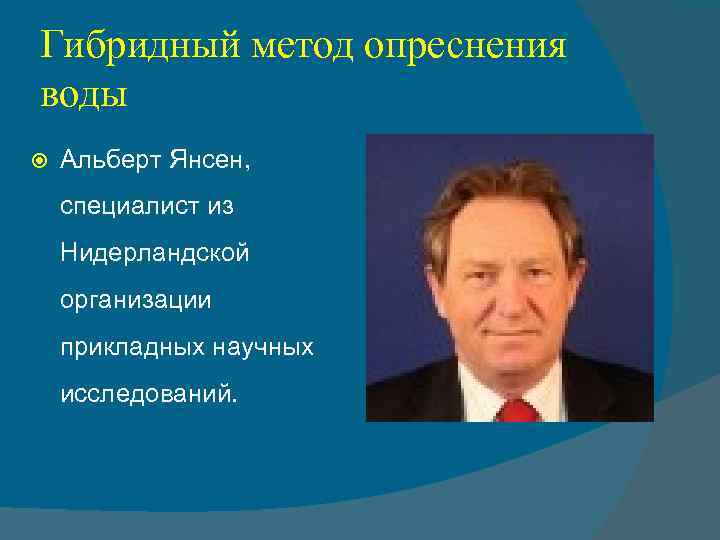 Гибридный метод опреснения воды

Альберт Янсен, специалист из Нидерландской организации прикладных научных исследований.